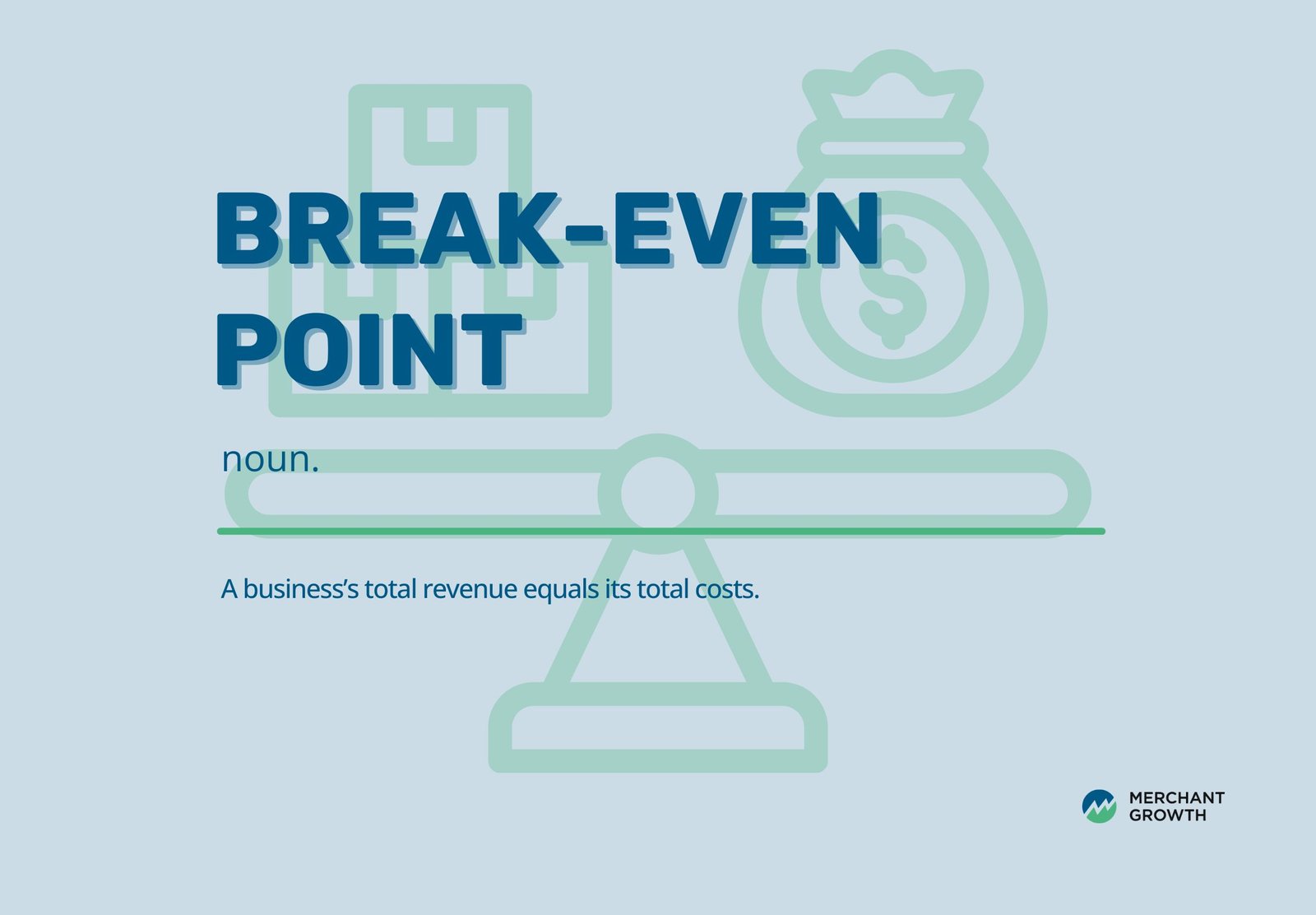 BREAK-EVEN POINT

noun.

A business's total revenue equals its total costs.

MERCHANT GROWTH